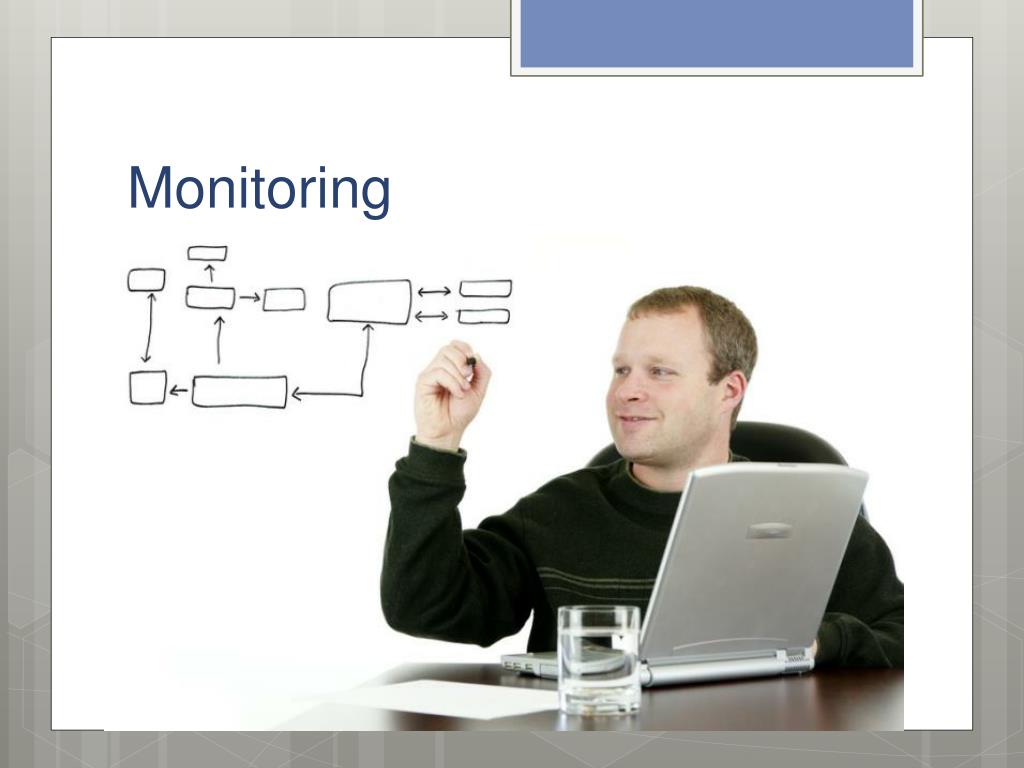 Monitoring